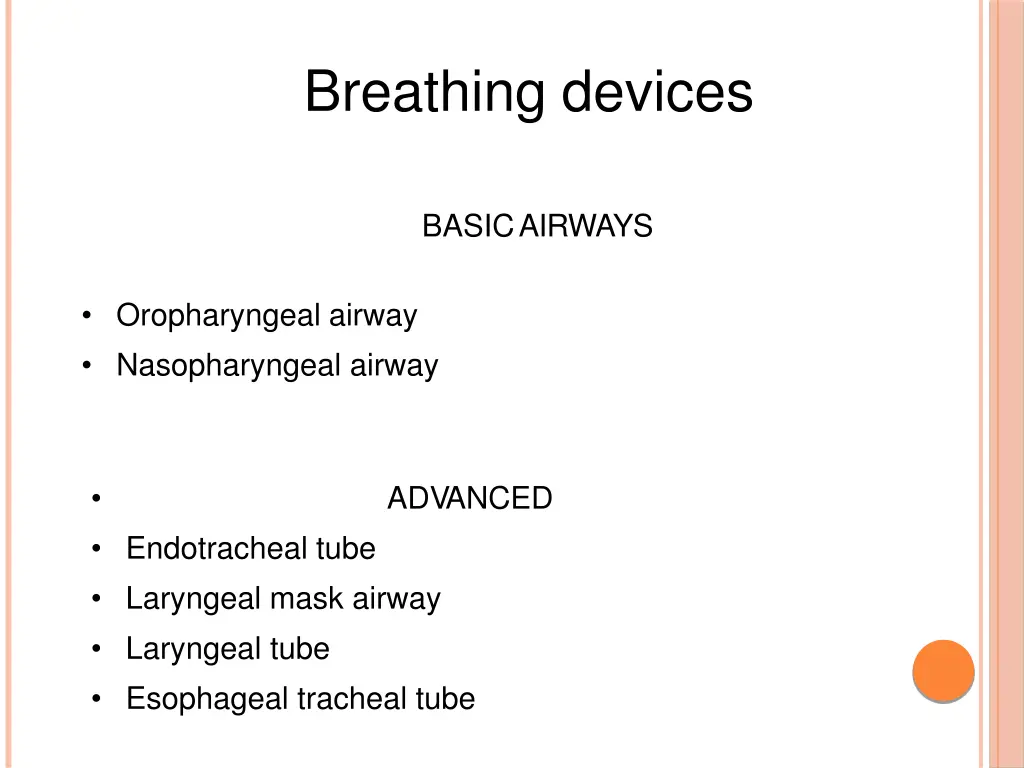 Breathing devices

BASIC AIRWAYS

• Oropharyngeal airway
• Nasopharyngeal airway

• ADVANCED
• Endotracheal tube
• Laryngeal mask airway
• Laryngeal tube
• Esophageal tracheal tube